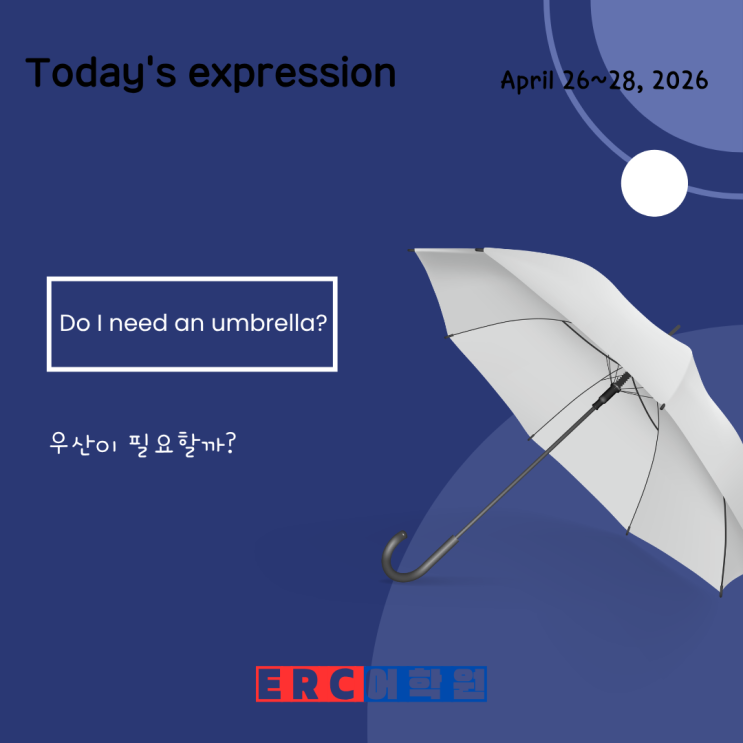 Today's expression

April 26~28, 2026

Do I need an umbrella?

우산이 필요할까?

ERC어학원